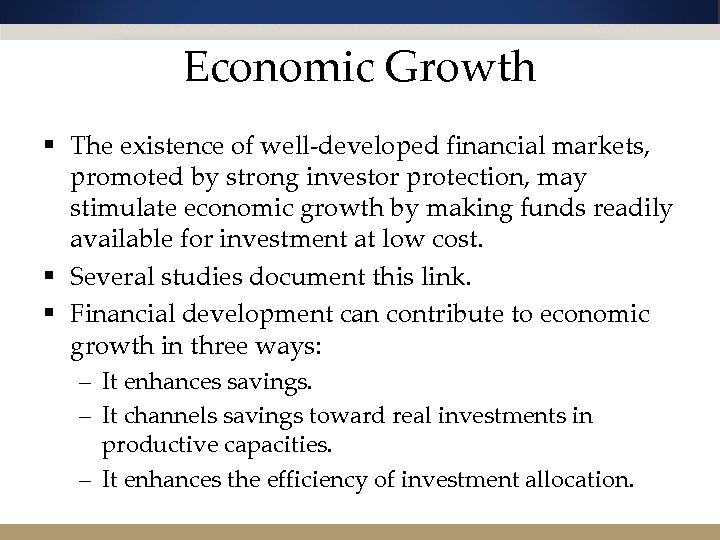 Economic Growth

▪ The existence of well-developed financial markets, promoted by strong investor protection, may stimulate economic growth by making funds readily available for investment at low cost.

▪ Several studies document this link.

▪ Financial development can contribute to economic growth in three ways:

– It enhances savings.

– It channels savings toward real investments in productive capacities.

– It enhances the efficiency of investment allocation.